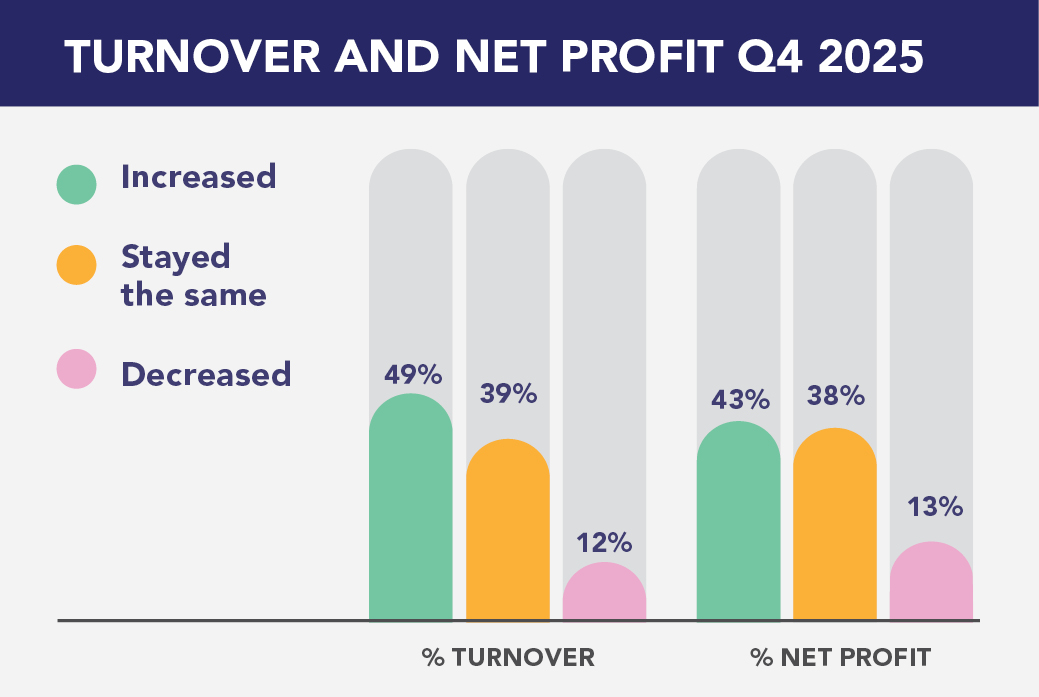 TURNOVER AND NET PROFIT Q4 2025

Increased

Stayed the same

Decreased

49%

39%

12%

43%

38%

13%

% TURNOVER

% NET PROFIT